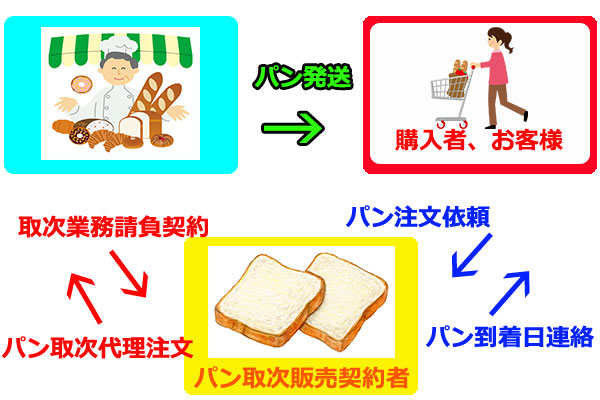 パン発送

購入者、お客様

取次業務請負契約

パン取次代理注文

パン取次販売契約者

パン注文依頼

パン到着日連絡